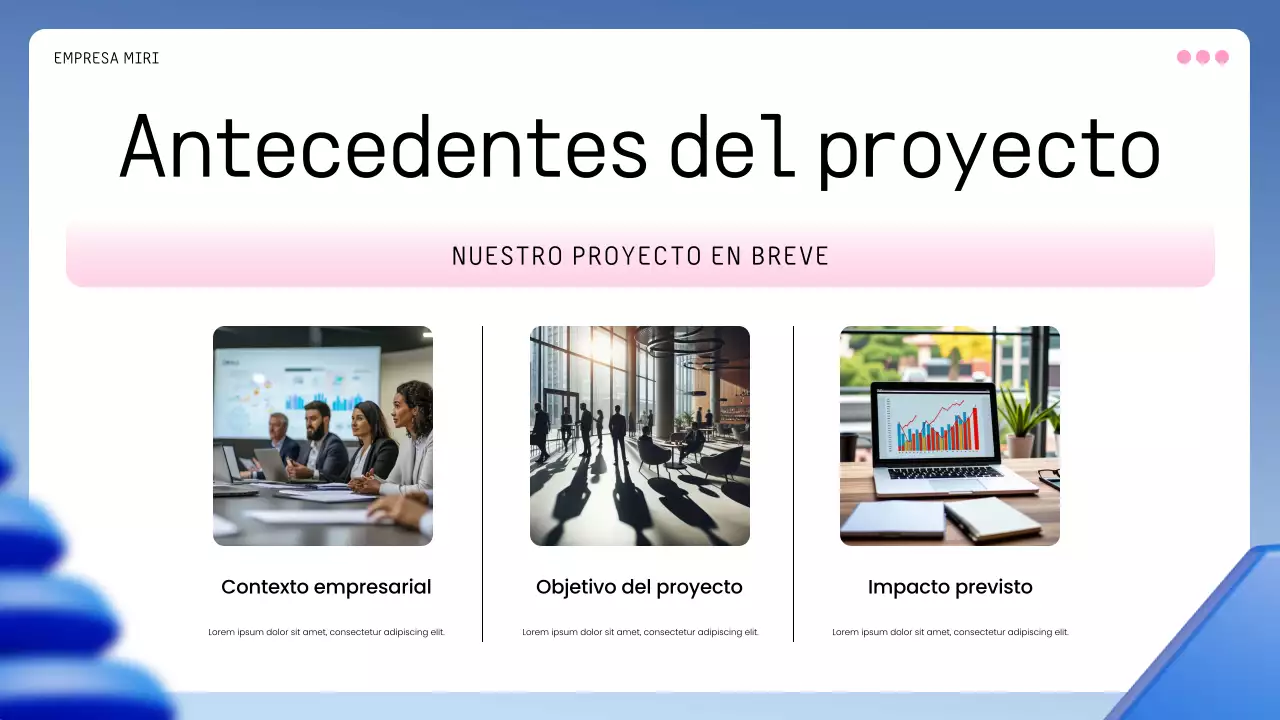 EMPRESA MIRI

Antecedentes del proyecto

NUESTRO PROYECTO EN BREVE

Contexto empresarial

Lorem ipsum dolor sit amet, consectetur adipiscing elit.

Objetivo del proyecto

Lorem ipsum dolor sit amet, consectetur adipiscing elit.

Impacto previsto

Lorem ipsum dolor sit amet, consectetur adipiscing elit.